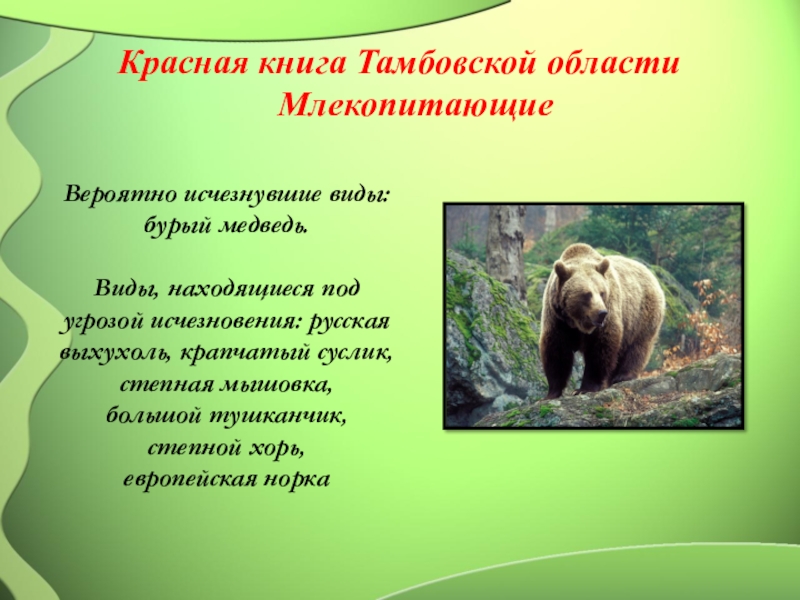 Красная книга Тамбовской области
Млекопитающие

Вероятно исчезнувшие виды: бурый медведь.

Виды, находящиеся под угрозой исчезновения: русская выхухоль, крапчатый суслик, степная мышовка, большой тушканчик, степной хорь, европейская норка